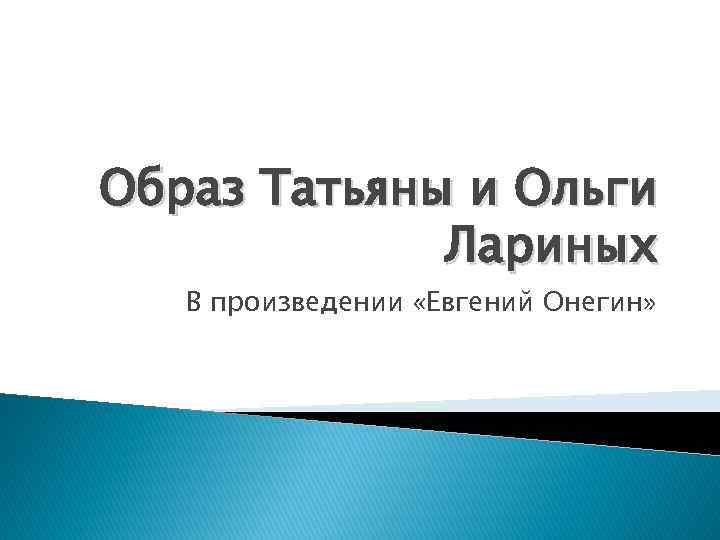 Образ Татьяны и Ольги Лариных

В произведении «Евгений Онегин»